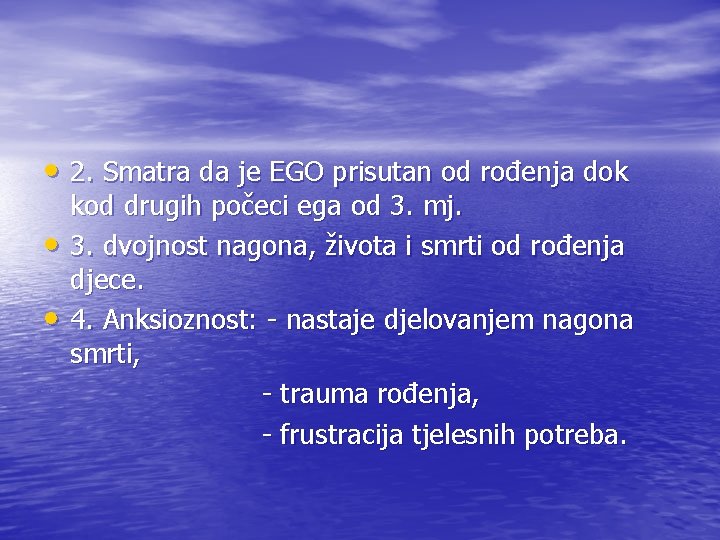 • 2. Smatra da je EGO prisutan od rođenja dok kod drugih počeci ega od 3. mj.

• 3. dvojnost nagona, života i smrti od rođenja djece.

• 4. Anksioznost: - nastaje djelovanjem nagona smrti,

- trauma rođenja,

- frustracija tjelesnih potreba.